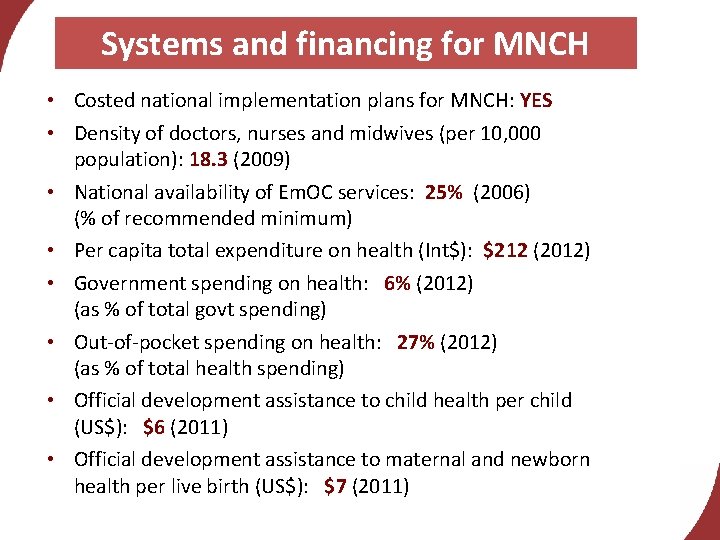 Systems and financing for MNCH

• Costed national implementation plans for MNCH: YES

• Density of doctors, nurses and midwives (per 10,000 population): 18.3 (2009)

• National availability of EmOC services: 25% (2006) (% of recommended minimum)

• Per capita total expenditure on health (Int\$): \$212 (2012)

• Government spending on health: 6% (2012) (as % of total govt spending)

• Out-of-pocket spending on health: 27% (2012) (as % of total health spending)

• Official development assistance to child health per child (US\$): \$6 (2011)

• Official development assistance to maternal and newborn health per live birth (US\$): \$7 (2011)